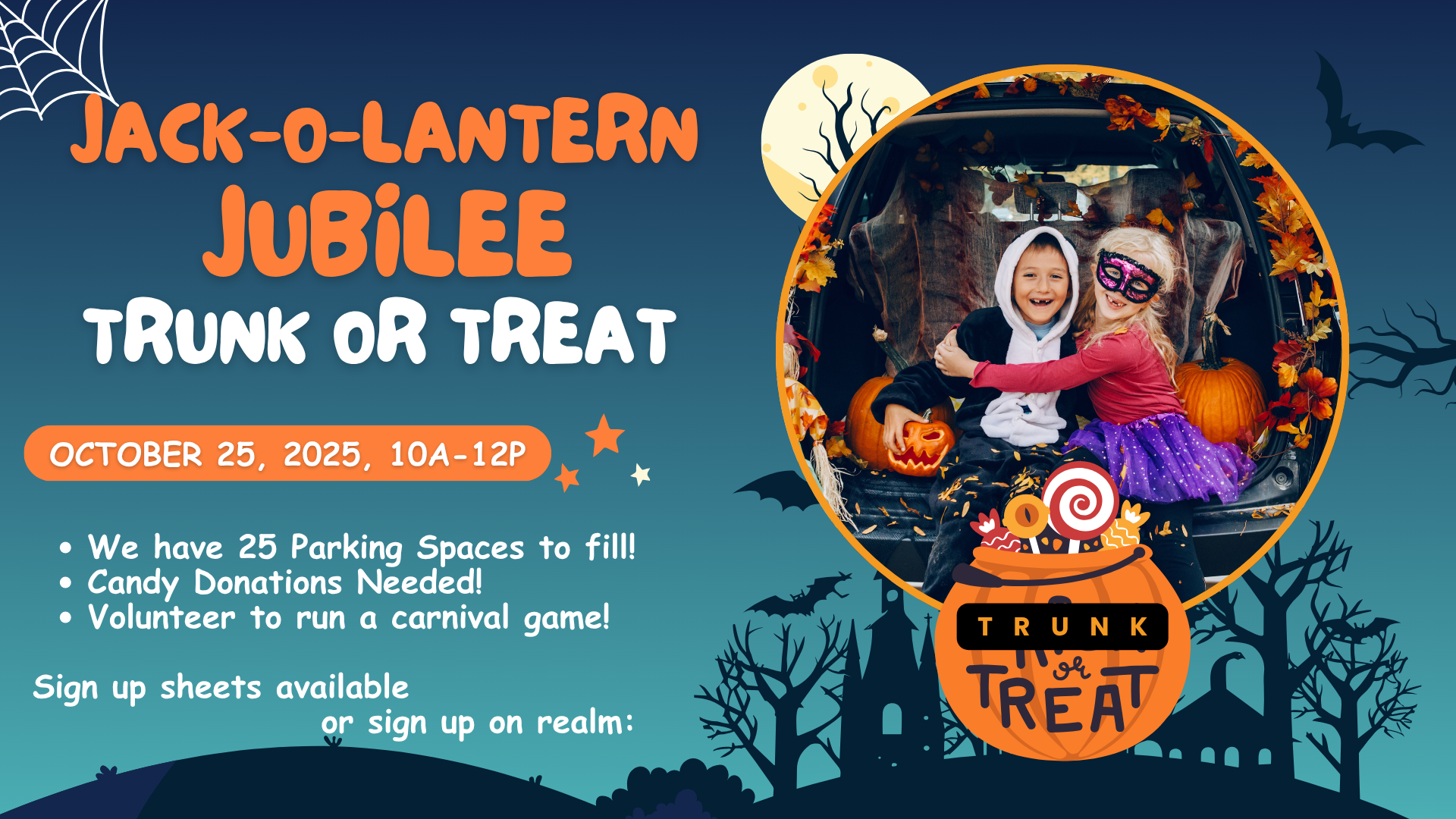 JACK-O-LANTERN JUBILEE
TRUNK OR TREAT

OCTOBER 25, 2025, 10A-12P

• We have 25 Parking Spaces to fill!
• Candy Donations Needed!
• Volunteer to run a carnival game!

Sign up sheets available or sign up on realm:

TRUNK or TREAT